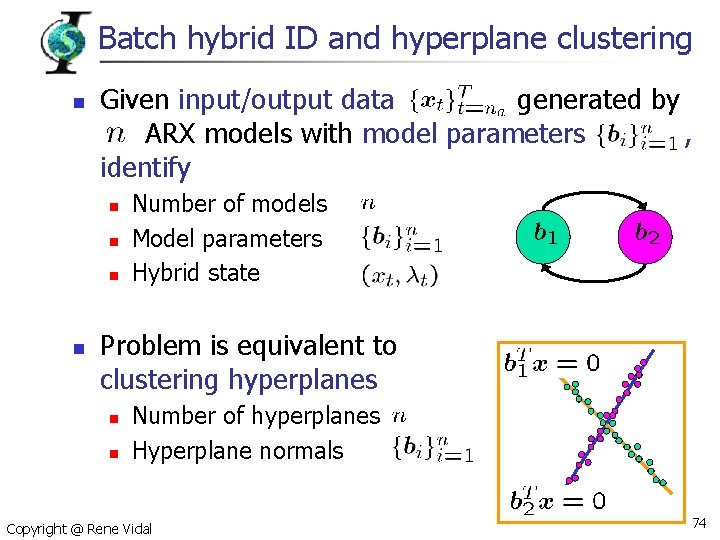 Batch hybrid ID and hyperplane clustering

Given input/output data $\{x_t\}_{t=n_a}^{T}$ generated by $n$ ARX models with model parameters $\{b_i\}_{i=1}^{n}$, identify

Number of models $n$

Model parameters $\{b_i\}_{i=1}^{n}$

Hybrid state $(x_t, \lambda_t)$

$b_1$

$b_2$

Problem is equivalent to clustering hyperplanes

Number of hyperplanes $n$

Hyperplane normals $\{b_i\}_{i=1}^{n}$

$b_1^T x = 0$

$b_2^T x = 0$

Copyright @ Rene Vidal

74